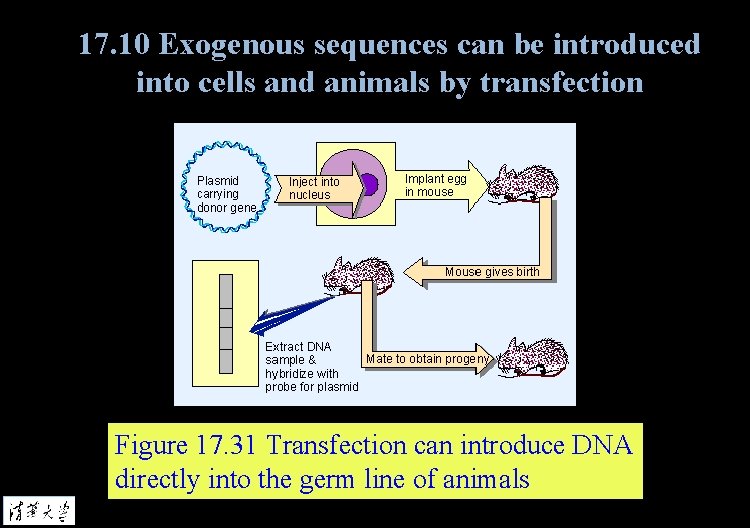 17.10 Exogenous sequences can be introduced into cells and animals by transfection

Plasmid carrying donor gene

Inject into nucleus

Implant egg in mouse

Mouse gives birth

Extract DNA sample & hybridize with probe for plasmid

Mate to obtain progeny

Figure 17.31 Transfection can introduce DNA directly into the germ line of animals

清華大學